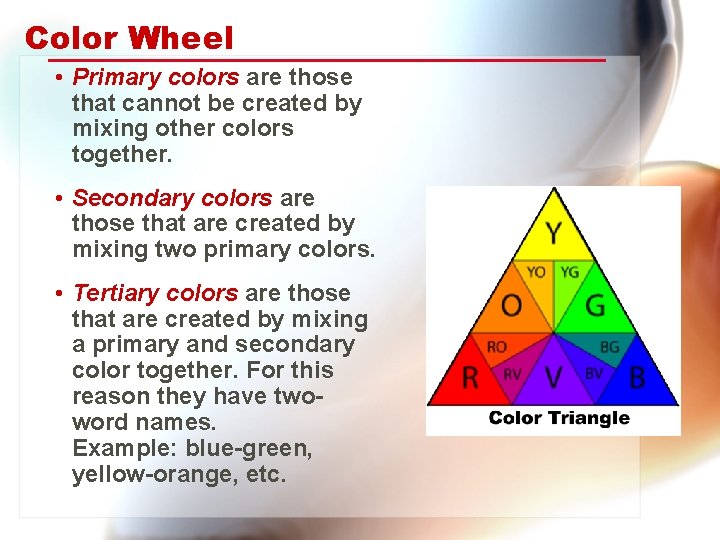 Color Wheel

• Primary colors are those that cannot be created by mixing other colors together.

• Secondary colors are those that are created by mixing two primary colors.

• Tertiary colors are those that are created by mixing a primary and secondary color together. For this reason they have two-word names.
Example: blue-green, yellow-orange, etc.

Y
YO YG
O G
RO BG
R RV V BV B
Color Triangle